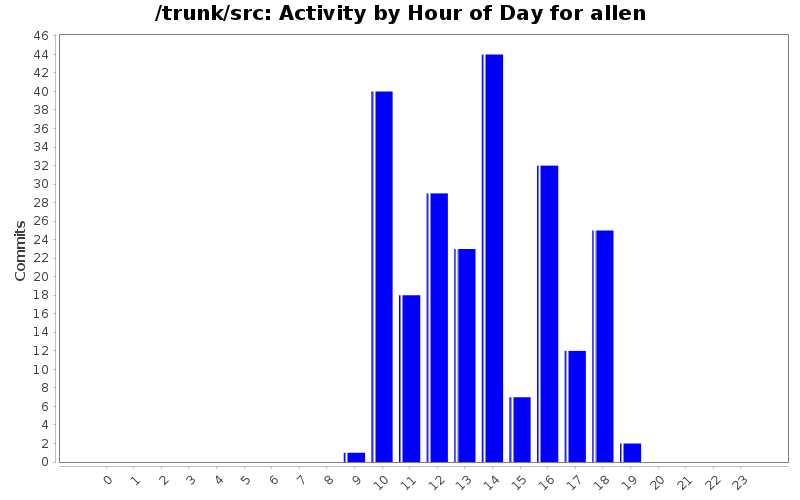 /trunk/src: Activity by Hour of Day for allen

Commits

46
44
42
40
38
36
34
32
30
28
26
24
22
20
18
16
14
12
10
8
6
4
2
0

0 1 2 3 4 5 6 7 8 9 10 11 12 13 14 15 16 17 18 19 20 21 22 23